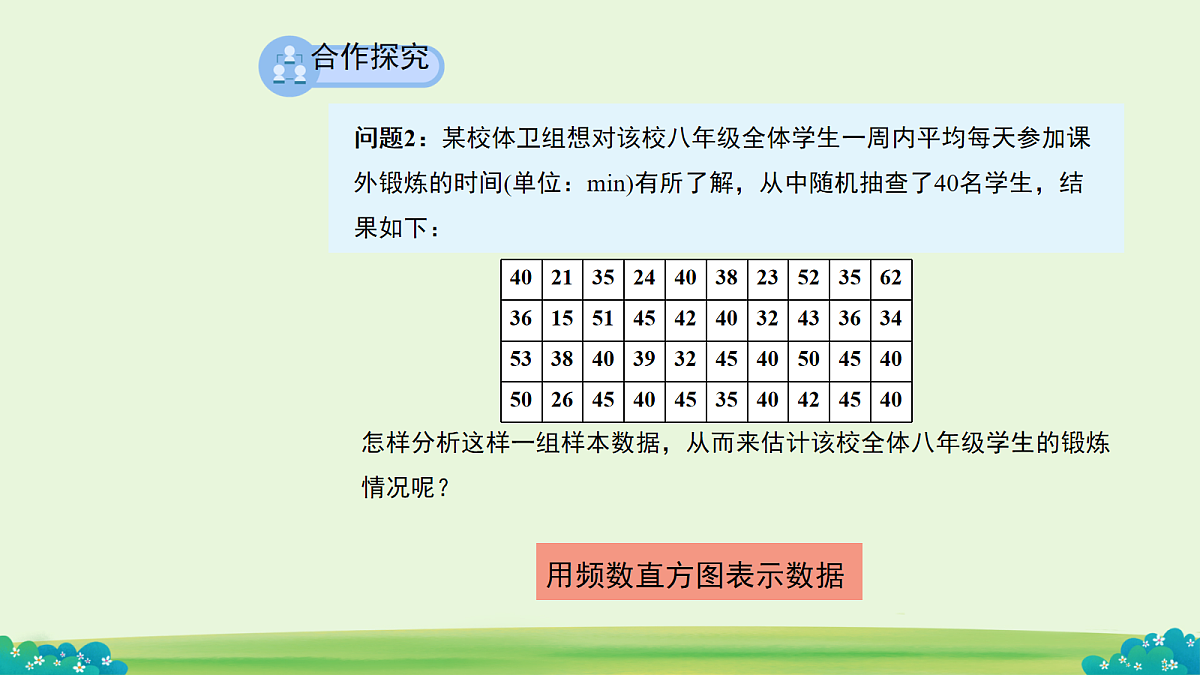 合作探究

问题2：某校体卫组想对该校八年级全体学生一周内平均每天参加课外锻炼的时间(单位：min)有所了解，从中随机抽查了40名学生，结果如下：

| 40 | 21 | 35 | 24 | 40 | 38 | 23 | 52 | 35 | 62 |
|---|---|---|---|---|---|---|---|---|---|
| 36 | 15 | 51 | 45 | 42 | 40 | 32 | 43 | 36 | 34 |
| 53 | 38 | 40 | 39 | 32 | 45 | 40 | 50 | 45 | 40 |
| 50 | 26 | 45 | 40 | 45 | 35 | 40 | 42 | 45 | 40 |

怎样分析这样一组样本数据，从而来估计该校全体八年级学生的锻炼情况呢？

用频数直方图表示数据